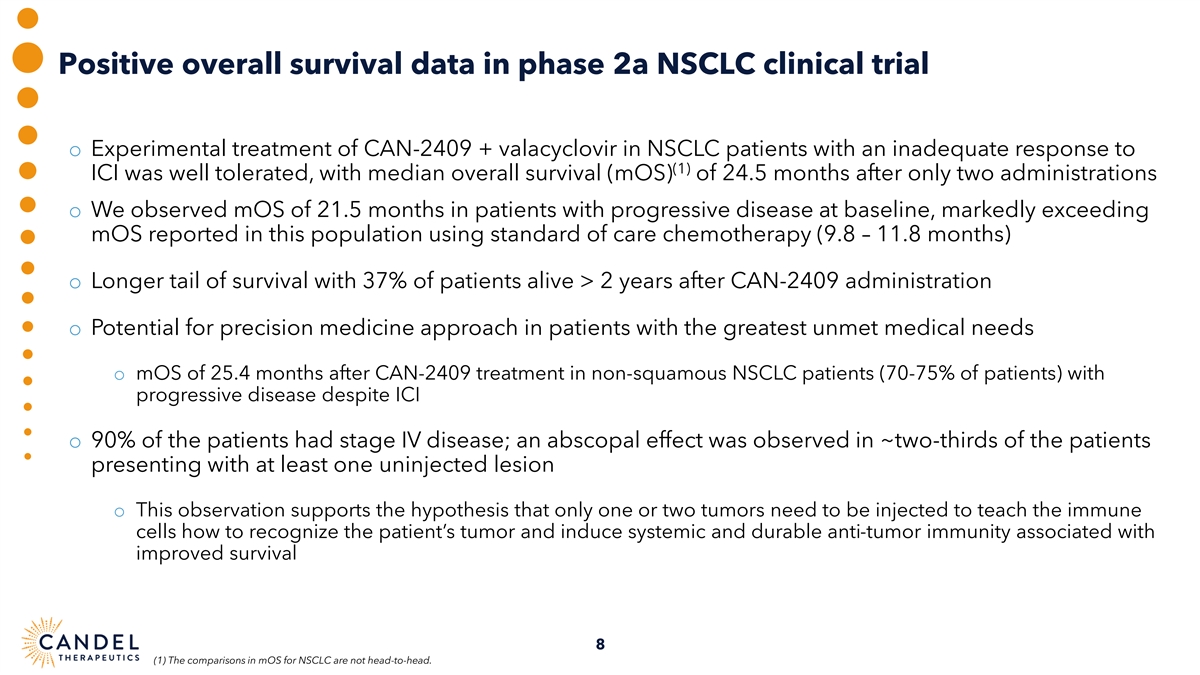 Positive overall survival data in phase 2a NSCLC clinical trial

o Experimental treatment of CAN-2409 + valacyclovir in NSCLC patients with an inadequate response to ICI was well tolerated, with median overall survival (mOS)$^{(1)}$ of 24.5 months after only two administrations

o We observed mOS of 21.5 months in patients with progressive disease at baseline, markedly exceeding mOS reported in this population using standard of care chemotherapy (9.8 – 11.8 months)

o Longer tail of survival with 37% of patients alive > 2 years after CAN-2409 administration

o Potential for precision medicine approach in patients with the greatest unmet medical needs

o mOS of 25.4 months after CAN-2409 treatment in non-squamous NSCLC patients (70-75% of patients) with progressive disease despite ICI

o 90% of the patients had stage IV disease; an abscopal effect was observed in ~two-thirds of the patients presenting with at least one uninjected lesion

o This observation supports the hypothesis that only one or two tumors need to be injected to teach the immune cells how to recognize the patient's tumor and induce systemic and durable anti-tumor immunity associated with improved survival

CANDEL THERAPEUTICS

8

(1) The comparisons in mOS for NSCLC are not head-to-head.